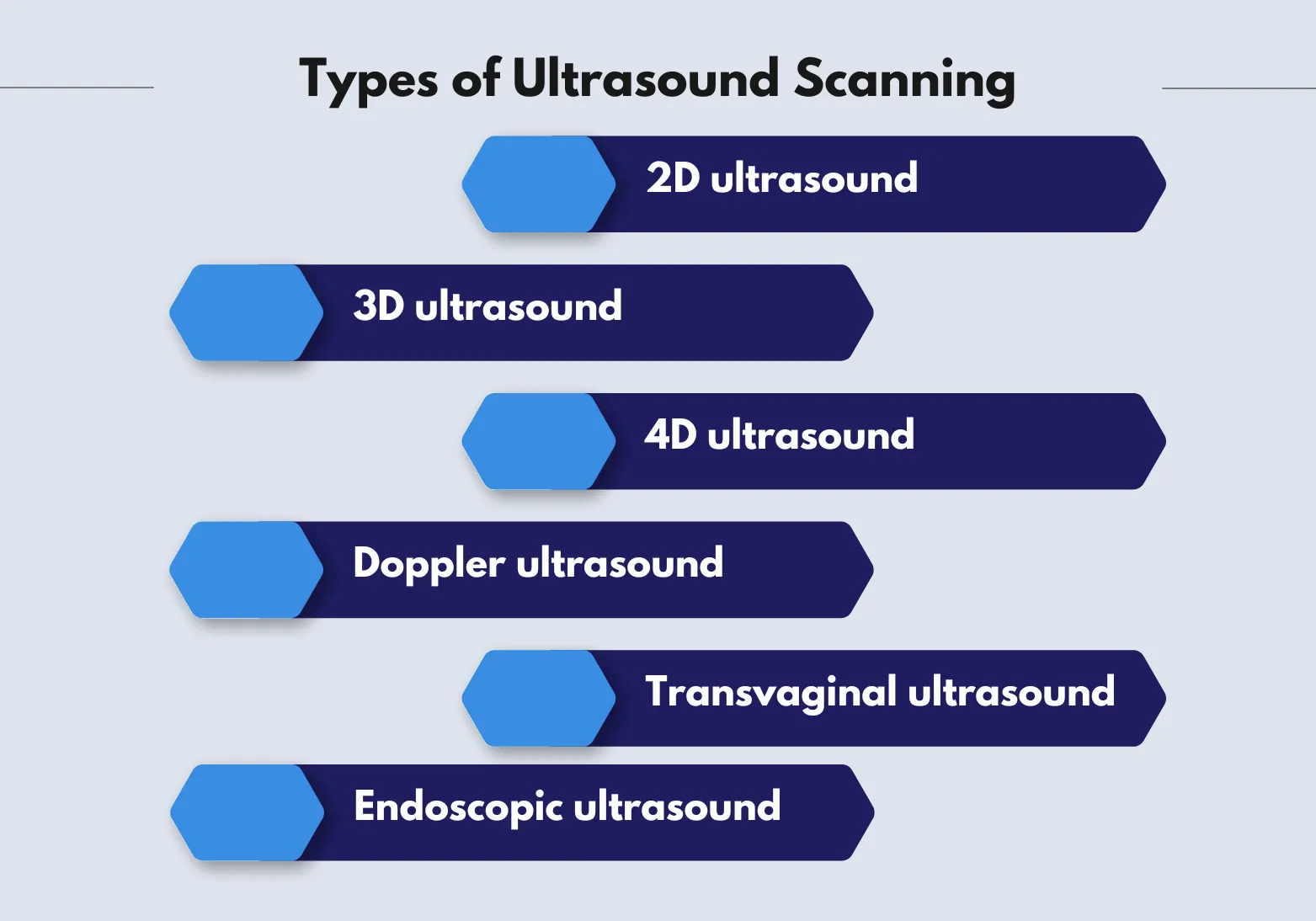 Types of Ultrasound Scanning

2D ultrasound

3D ultrasound

4D ultrasound

Doppler ultrasound

Transvaginal ultrasound

Endoscopic ultrasound